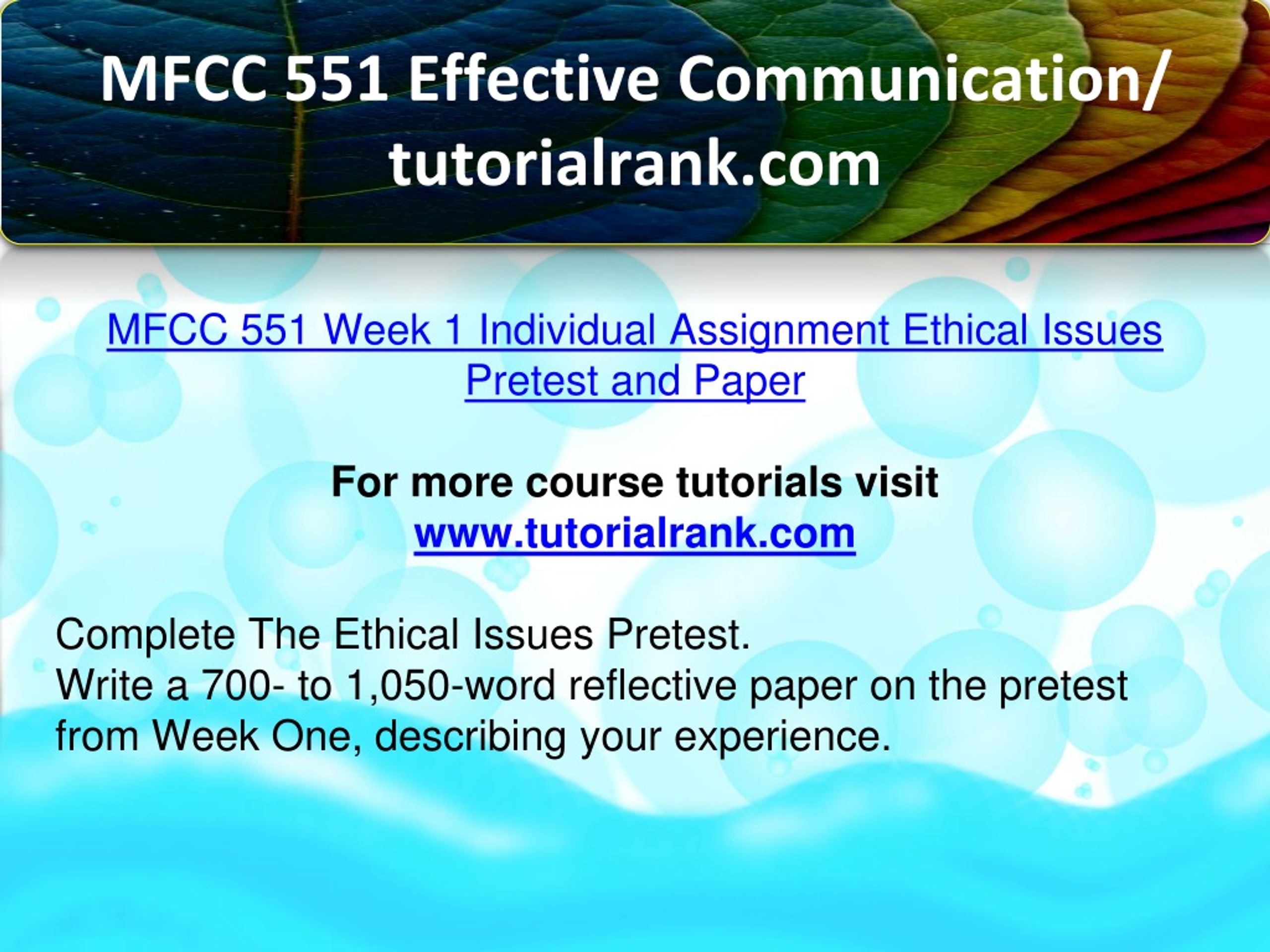 MFCC 551 Effective Communication/ tutorialrank.com

MFCC 551 Week 1 Individual Assignment Ethical Issues Pretest and Paper

For more course tutorials visit
www.tutorialrank.com

Complete The Ethical Issues Pretest.
Write a 700- to 1,050-word reflective paper on the pretest from Week One, describing your experience.